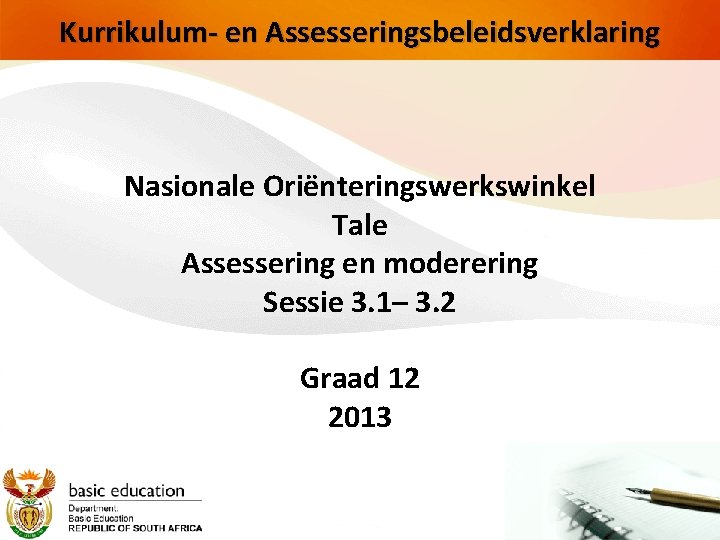 Kurrikulum- en Assesseringsbeleidsverklaring

Nasionale Oriënteringswerkswinkel
Tale
Assessering en moderering
Sessie 3.1– 3.2

Graad 12
2013

basic education
Department:
Basic Education
REPUBLIC OF SOUTH AFRICA